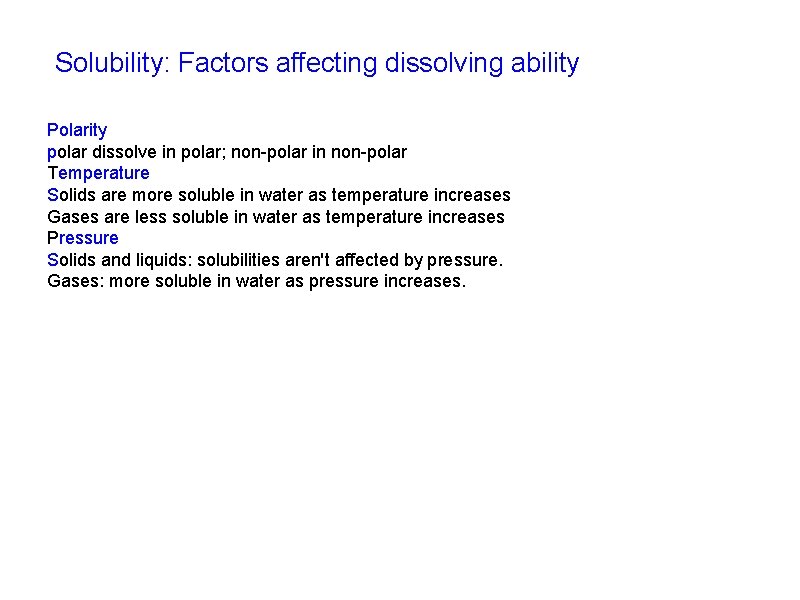 Solubility: Factors affecting dissolving ability

Polarity
polar dissolve in polar; non-polar in non-polar
Temperature
Solids are more soluble in water as temperature increases
Gases are less soluble in water as temperature increases
Pressure
Solids and liquids: solubilities aren't affected by pressure.
Gases: more soluble in water as pressure increases.